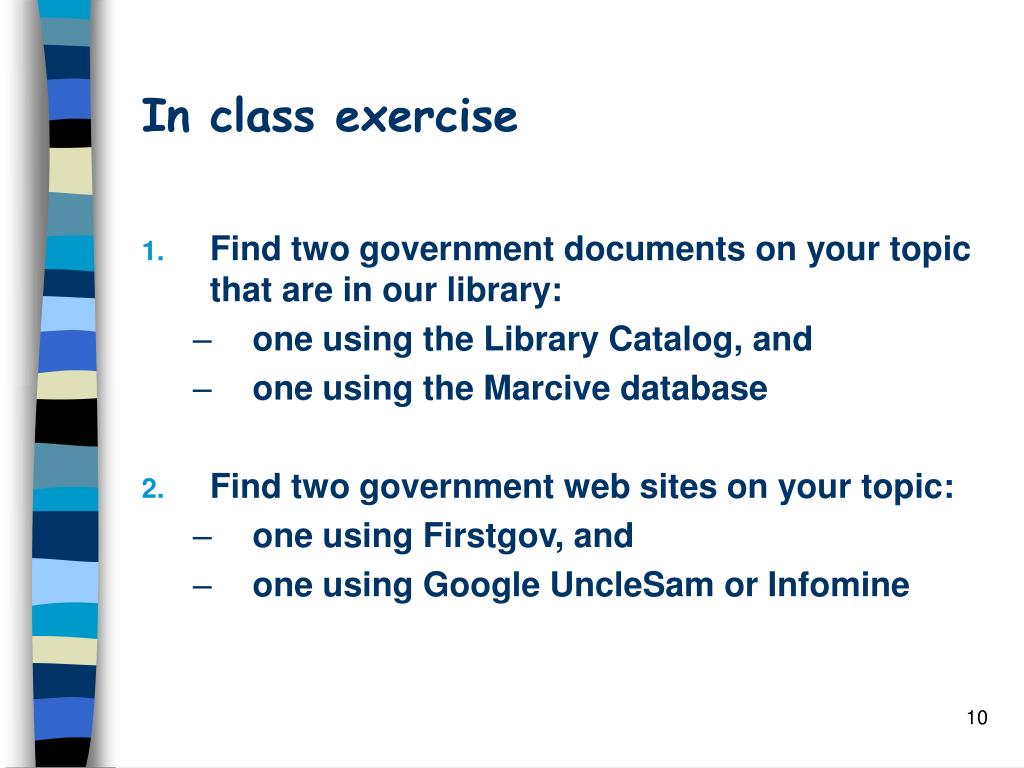 In class exercise

1. Find two government documents on your topic that are in our library:
– one using the Library Catalog, and
– one using the Marcive database

2. Find two government web sites on your topic:
– one using Firstgov, and
– one using Google UncleSam or Infomine

10